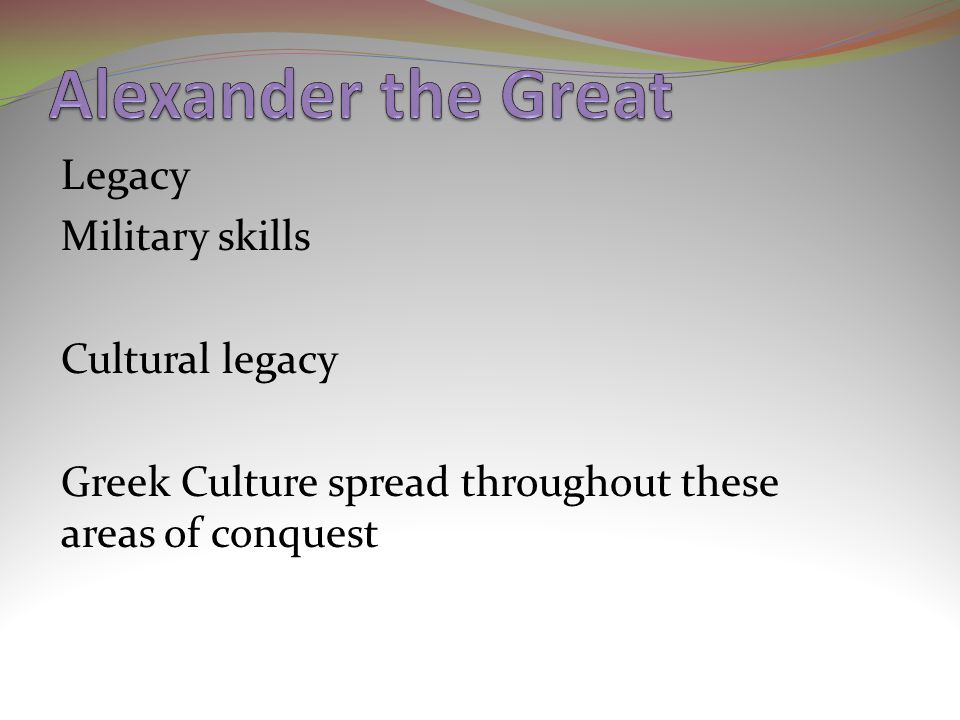 Alexander the Great

Legacy
Military skills

Cultural legacy

Greek Culture spread throughout these areas of conquest